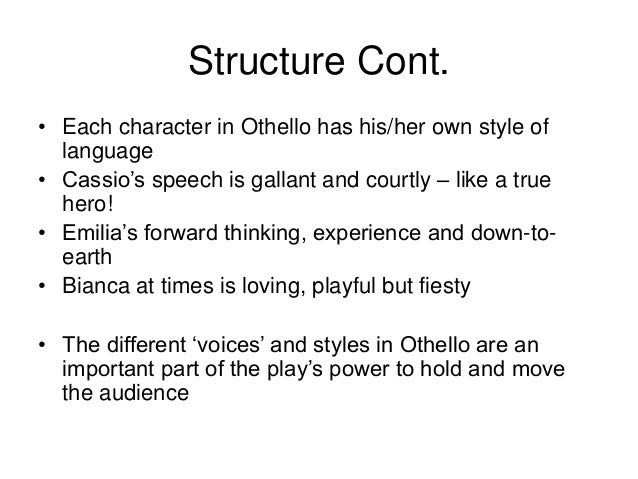 Structure Cont.

• Each character in Othello has his/her own style of language
• Cassio’s speech is gallant and courtly – like a true hero!
• Emilia’s forward thinking, experience and down-to-earth
• Bianca at times is loving, playful but fiesty

• The different ‘voices’ and styles in Othello are an important part of the play’s power to hold and move the audience